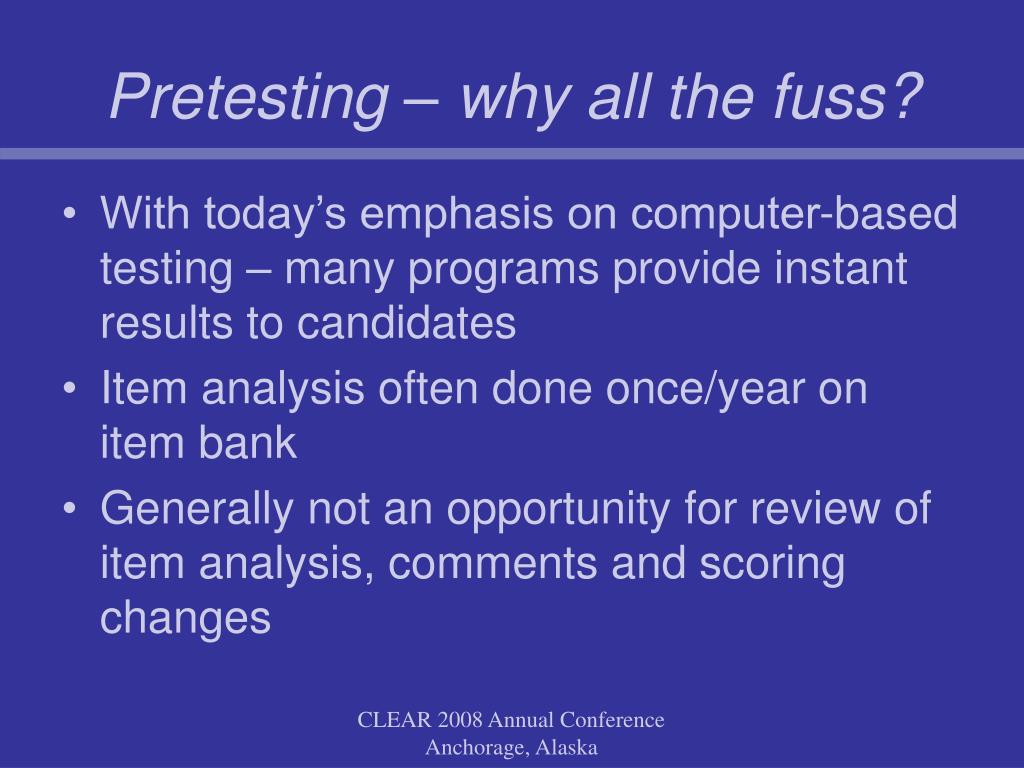 Pretesting – why all the fuss?

• With today’s emphasis on computer-based testing – many programs provide instant results to candidates
• Item analysis often done once/year on item bank
• Generally not an opportunity for review of item analysis, comments and scoring changes

CLEAR 2008 Annual Conference
Anchorage, Alaska